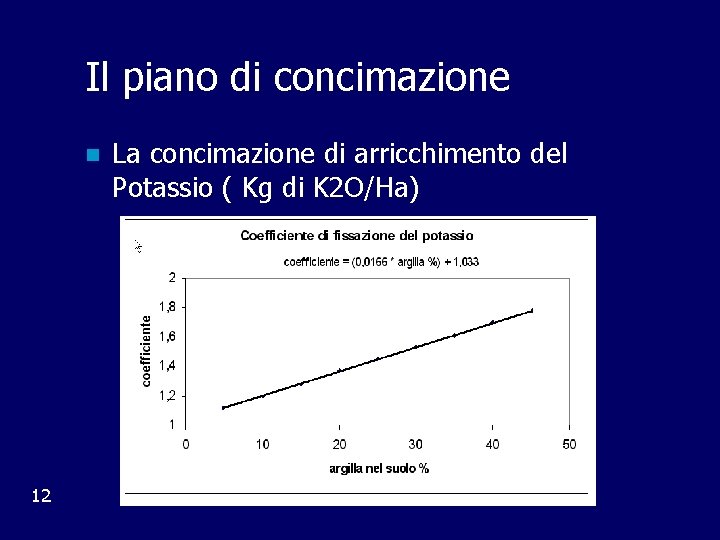 Il piano di concimazione

La concimazione di arricchimento del Potassio ( Kg di K2O/Ha)

Coefficiente di fissazione del potassio

coefficiente = (0,0166 * argilla %) + 1,033

coefficiente

2
1,8
1,6
1,4
1,2
1

0 10 20 30 40 50

argilla nel suolo %

12